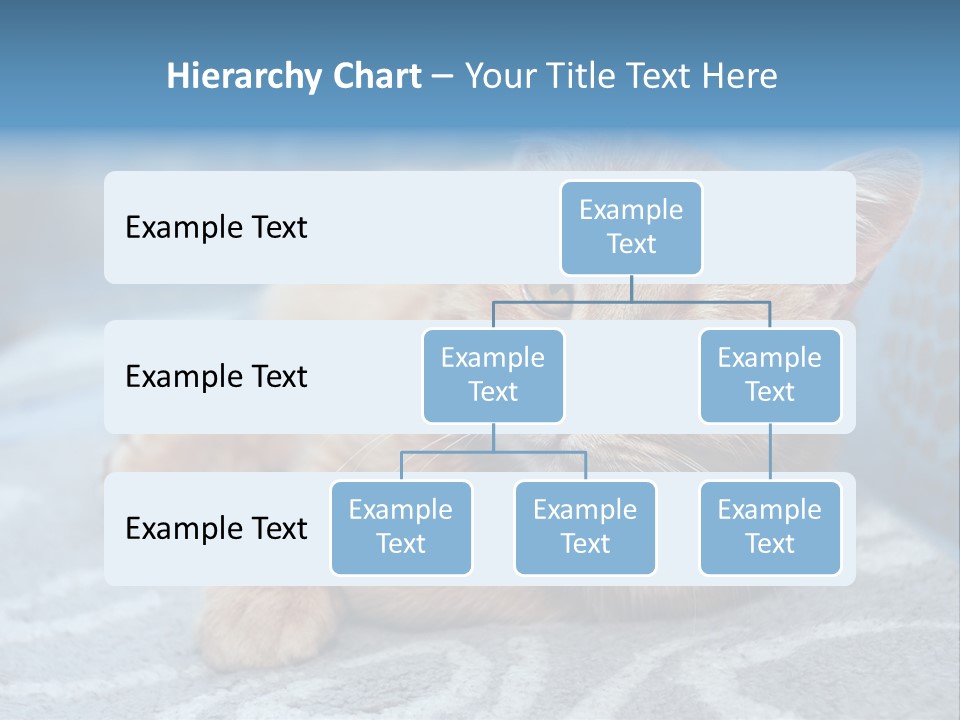 Hierarchy Chart – Your Title Text Here

Example Text

Example Text

Example Text

Example Text

Example Text

Example Text

Example Text

Example Text

Example Text